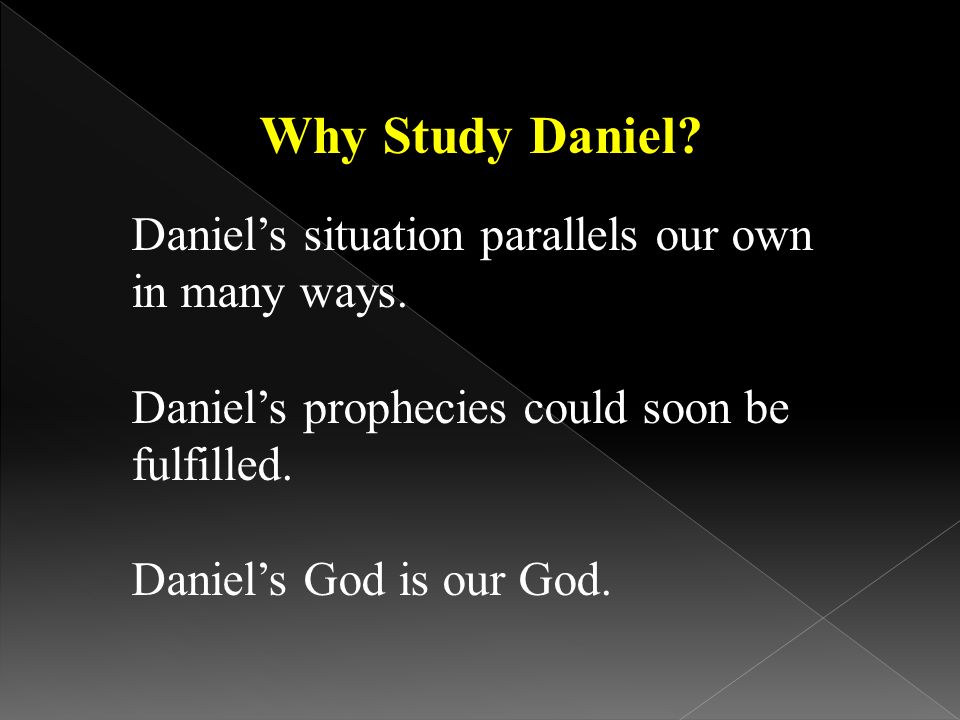 Why Study Daniel?

Daniel’s situation parallels our own in many ways.

Daniel’s prophecies could soon be fulfilled.

Daniel’s God is our God.